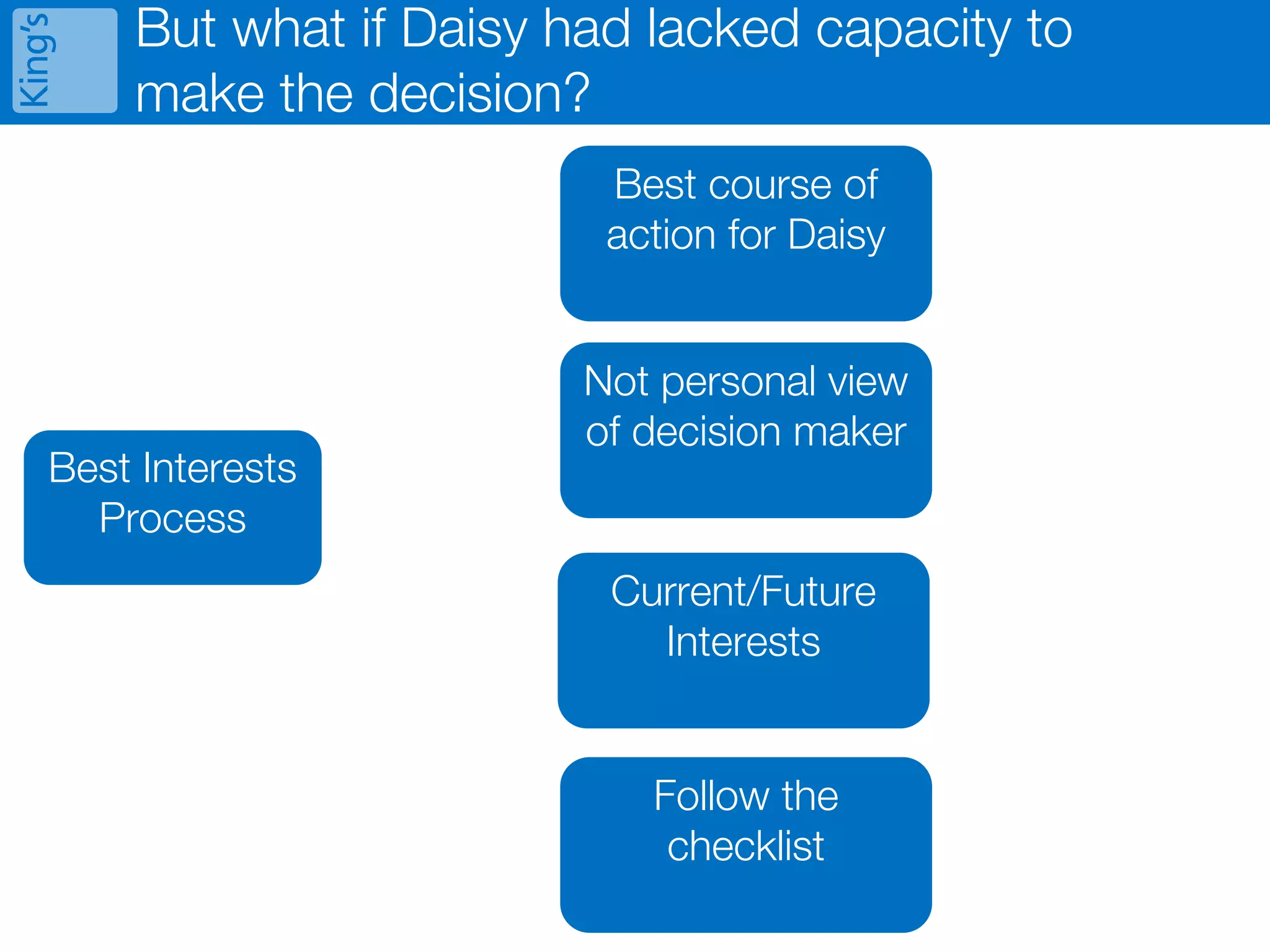 King's

But what if Daisy had lacked capacity to make the decision?

Best Interests Process

Best course of action for Daisy

Not personal view of decision maker

Current/Future Interests

Follow the checklist